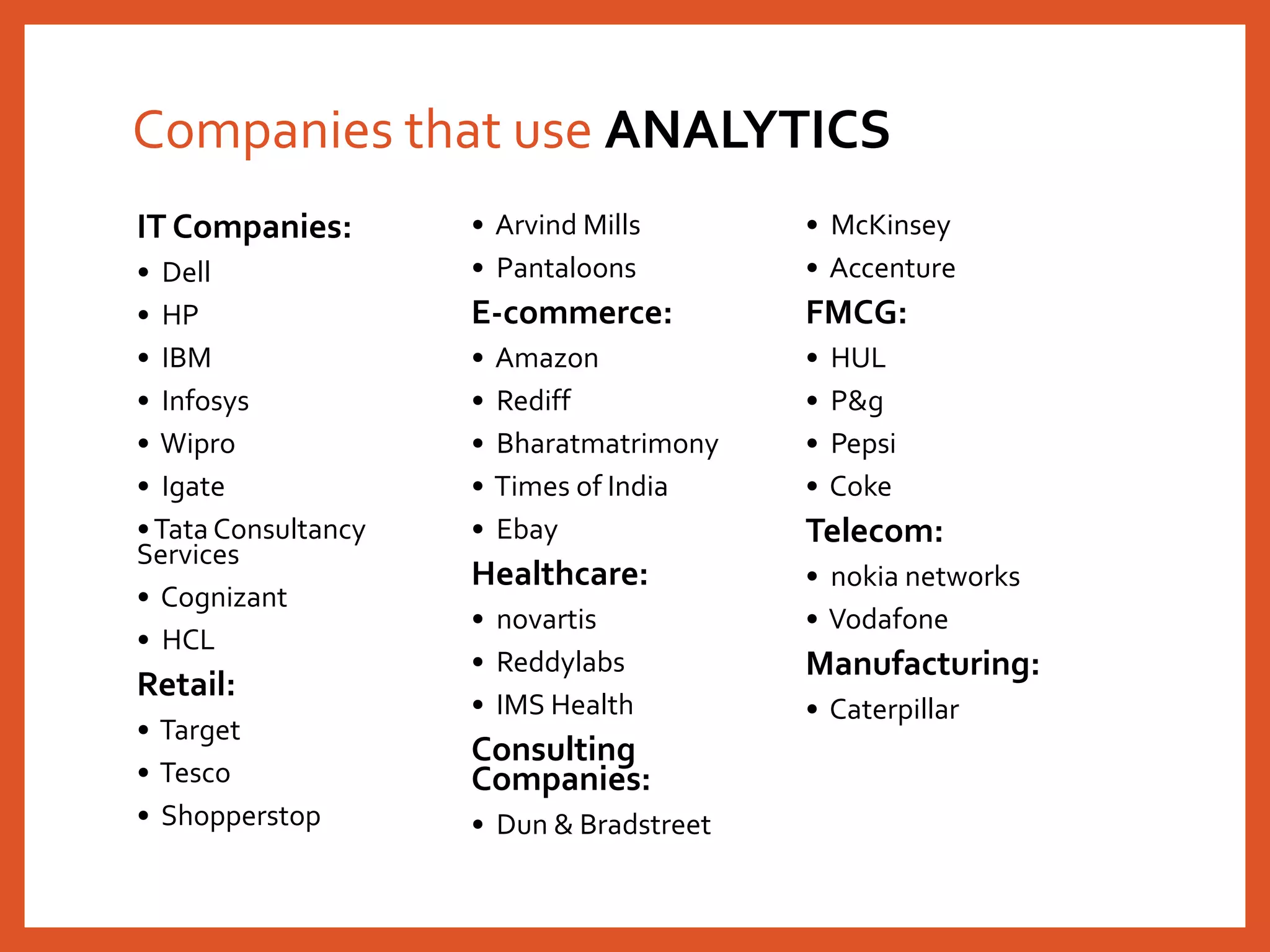 Companies that use ANALYTICS

IT Companies:
• Dell
• HP
• IBM
• Infosys
• Wipro
• Igate
• Tata Consultancy Services
• Cognizant
• HCL

Retail:
• Target
• Tesco
• Shopperstop
• Arvind Mills
• Pantaloons

E-commerce:
• Amazon
• Rediff
• Bharatmatrimony
• Times of India
• Ebay

Healthcare:
• novartis
• Reddylabs
• IMS Health

Consulting Companies:
• Dun & Bradstreet
• McKinsey
• Accenture

FMCG:
• HUL
• P&g
• Pepsi
• Coke

Telecom:
• nokia networks
• Vodafone

Manufacturing:
• Caterpillar